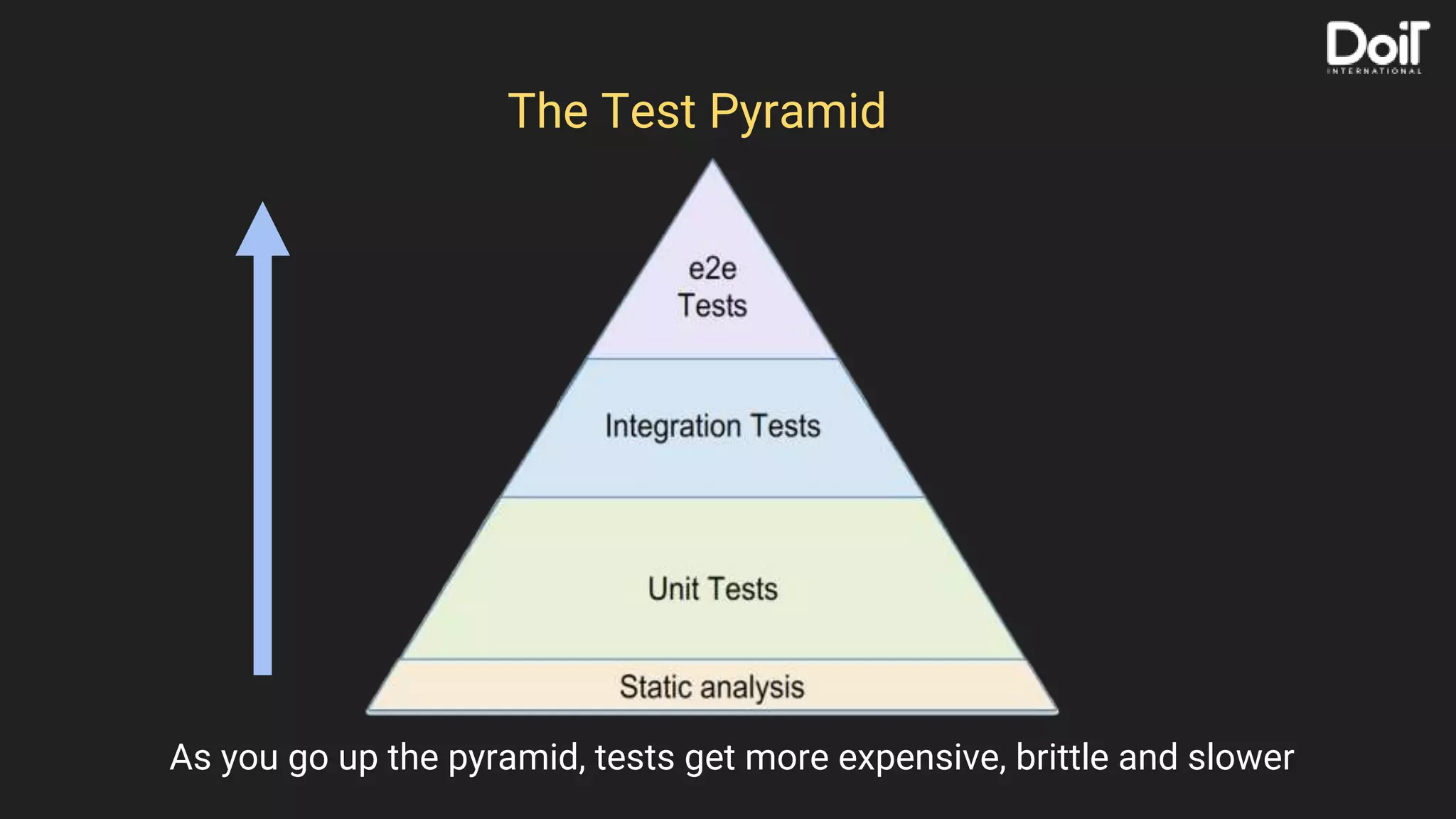 DoiT
INTERNATIONAL

The Test Pyramid

e2e
Tests

Integration Tests

Unit Tests

Static analysis

As you go up the pyramid, tests get more expensive, brittle and slower